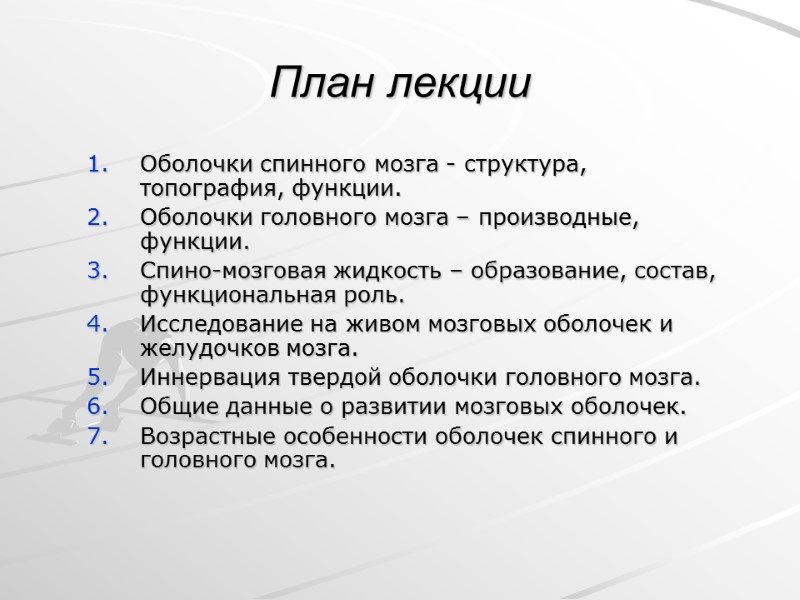 План лекции

1. Оболочки спинного мозга - структура, топография, функции.
2. Оболочки головного мозга – производные, функции.
3. Спино-мозговая жидкость – образование, состав, функциональная роль.
4. Исследование на живом мозговых оболочек и желудочков мозга.
5. Иннервация твердой оболочки головного мозга.
6. Общие данные о развитии мозговых оболочек.
7. Возрастные особенности оболочек спинного и головного мозга.